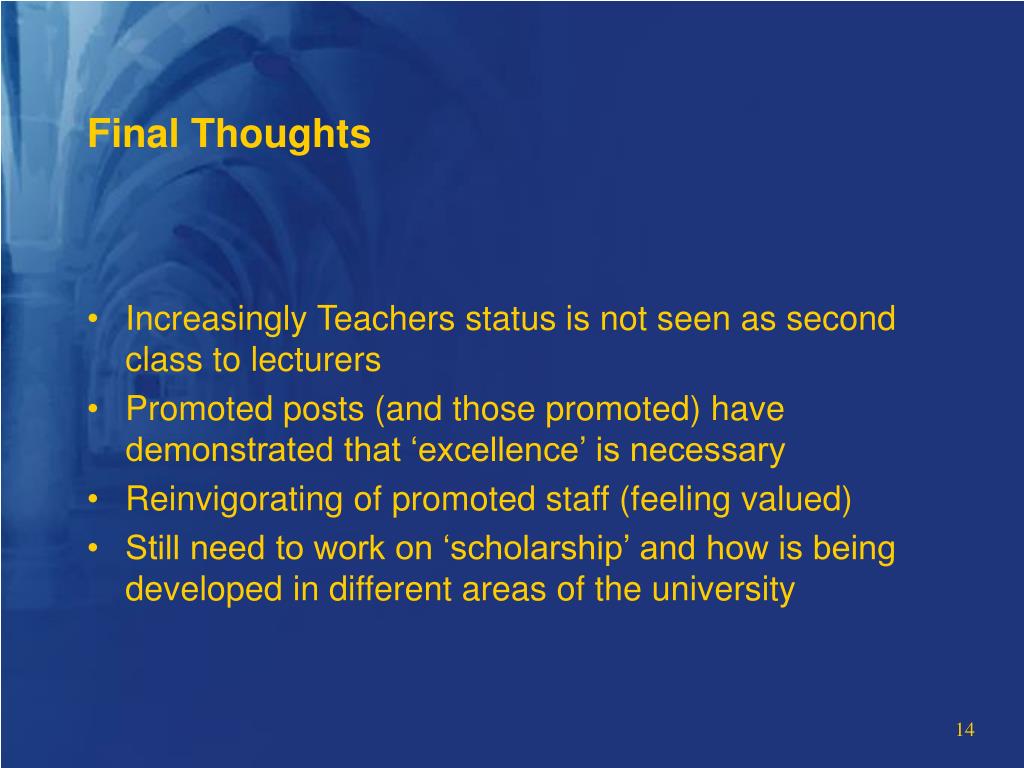 Final Thoughts

• Increasingly Teachers status is not seen as second class to lecturers
• Promoted posts (and those promoted) have demonstrated that ‘excellence’ is necessary
• Reinvigorating of promoted staff (feeling valued)
• Still need to work on ‘scholarship’ and how is being developed in different areas of the university

14